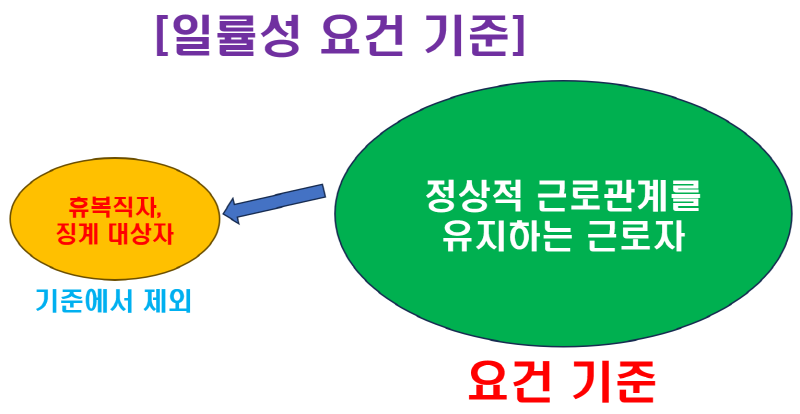 [일률성 요건 기준]

휴복직자,
징계 대상자

기준에서 제외

정상적 근로관계를
유지하는 근로자

요건 기준